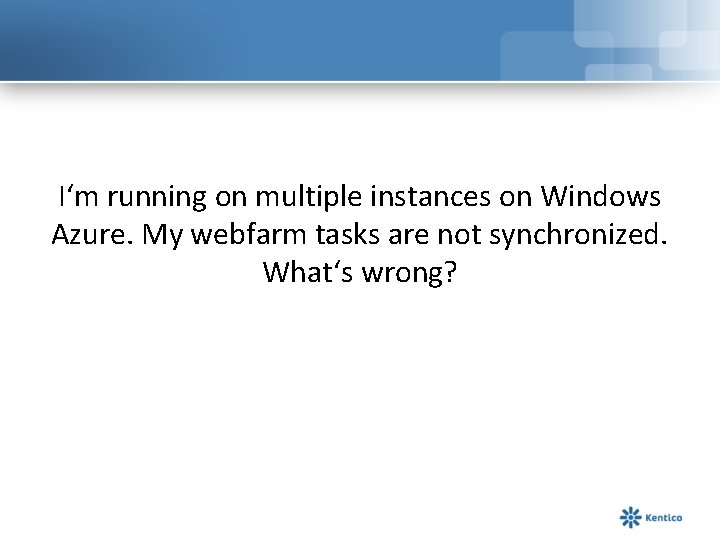 I‘m running on multiple instances on Windows Azure. My webfarm tasks are not synchronized. What‘s wrong?

Kentico